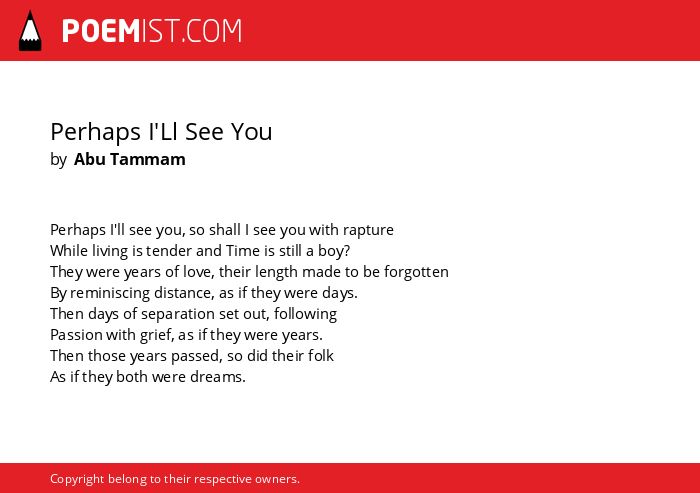 POEMIST.COM

Perhaps I'Ll See You
by Abu Tammam

Perhaps I'll see you, so shall I see you with rapture
While living is tender and Time is still a boy?
They were years of love, their length made to be forgotten
By reminiscing distance, as if they were days.
Then days of separation set out, following
Passion with grief, as if they were years.
Then those years passed, so did their folk
As if they both were dreams.

Copyright belong to their respective owners.